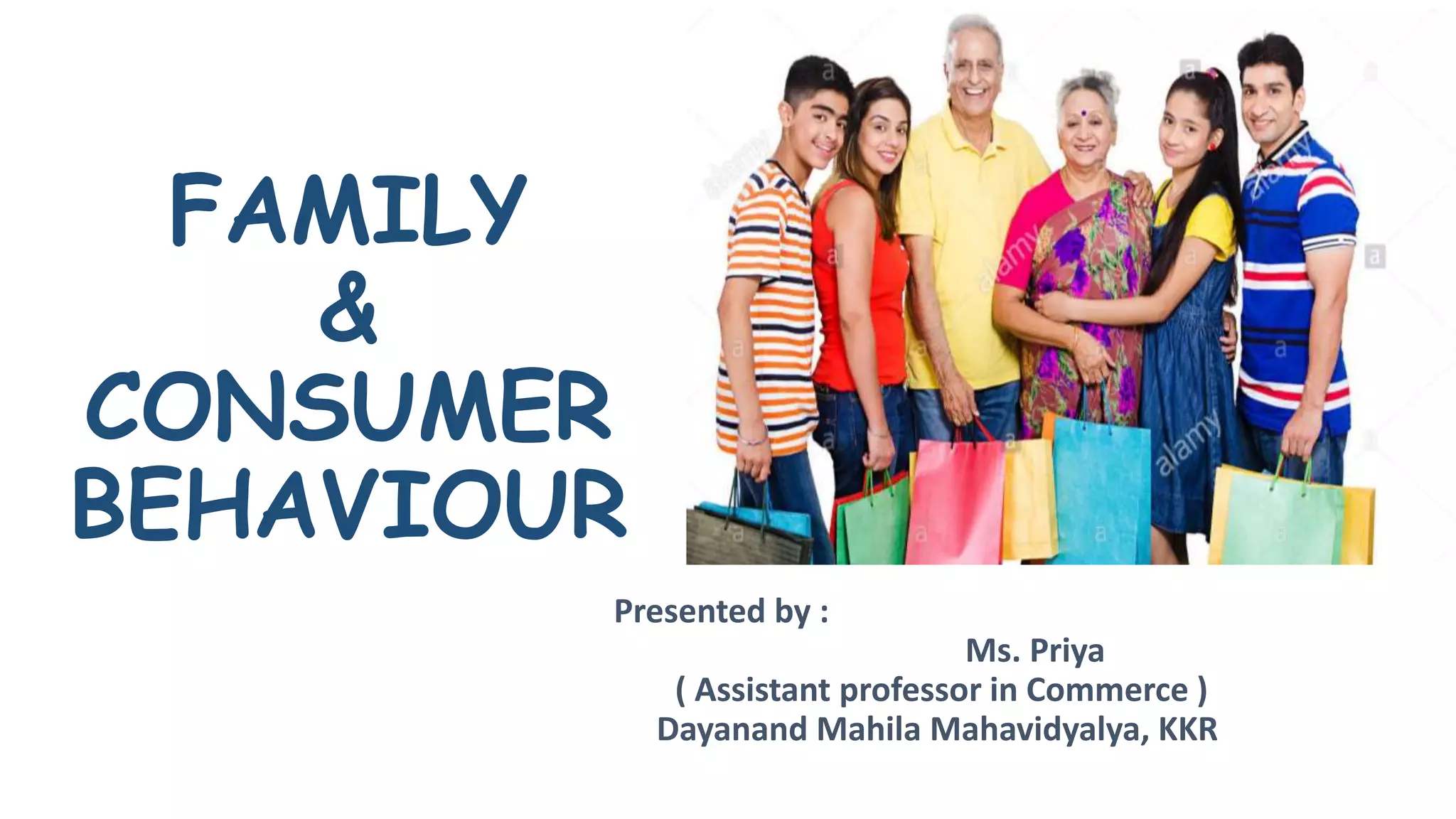 FAMILY
&
CONSUMER
BEHAVIOUR

alamy
alamy
alamy
alamy

Presented by :
Ms. Priya
( Assistant professor in Commerce )
Dayanand Mahila Mahavidyalya, KKR